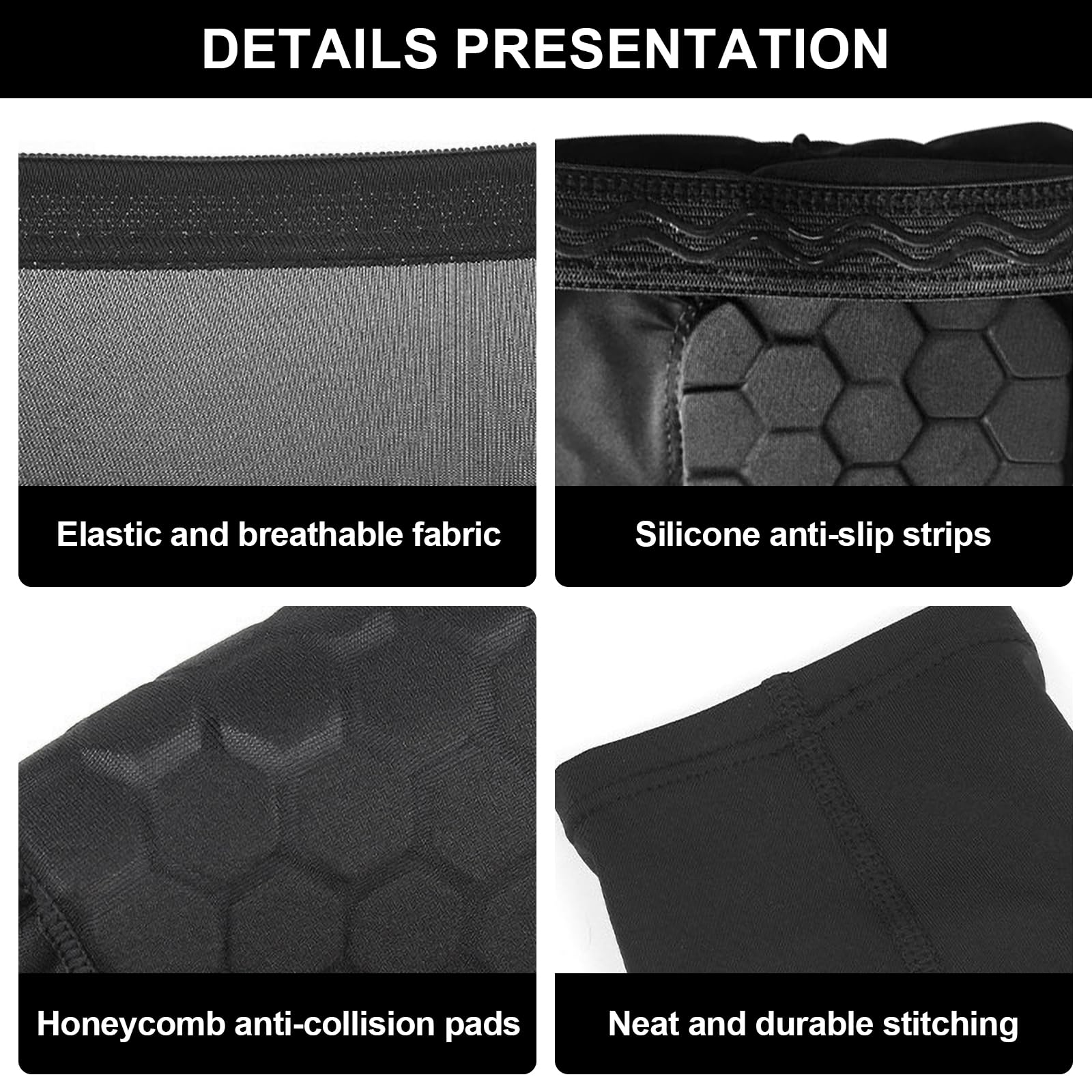 DETAILS PRESENTATION

Elastic and breathable fabric

Silicone anti-slip strips

Honeycomb anti-collision pads

Neat and durable stitching